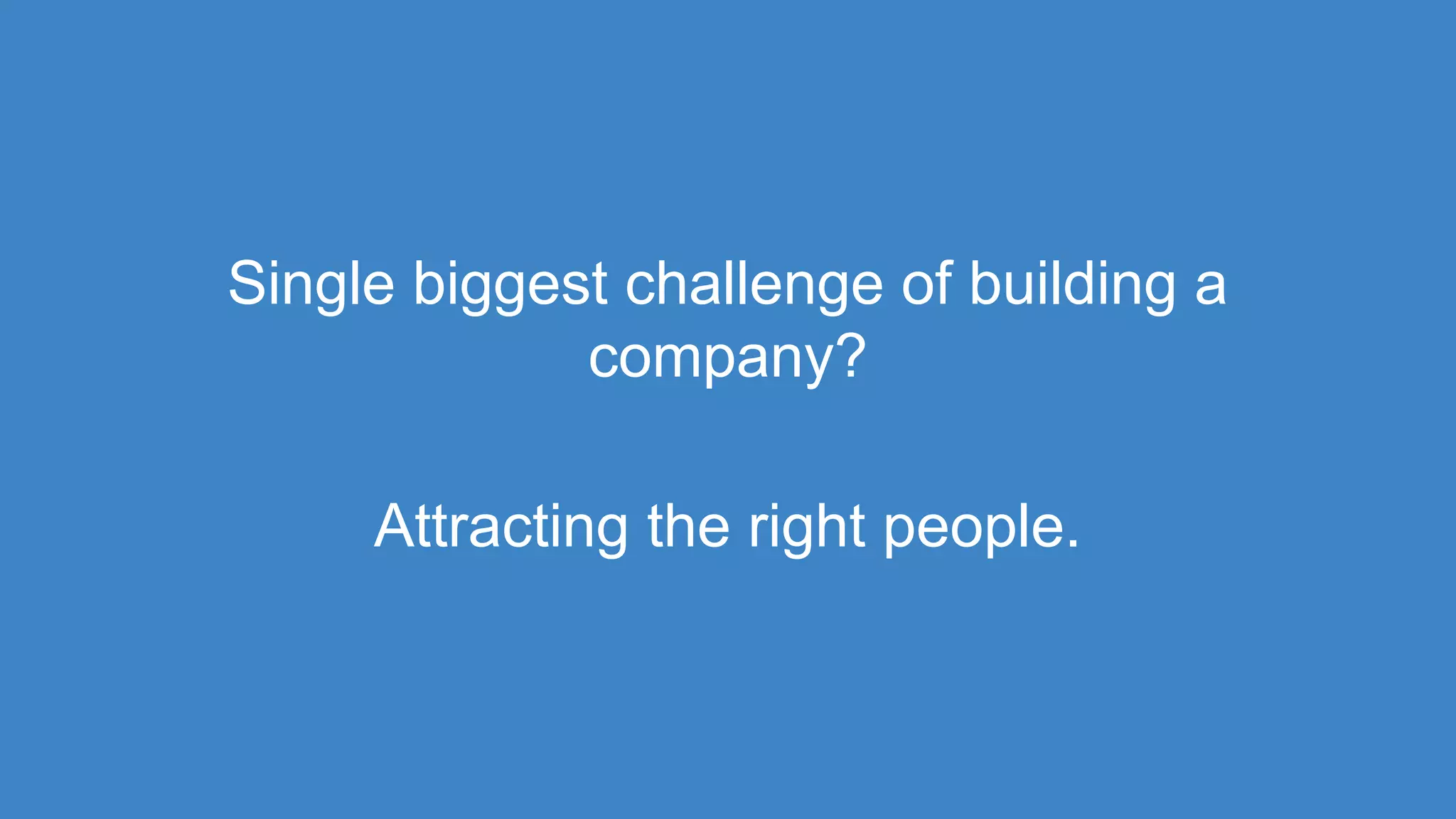 Single biggest challenge of building a company?

Attracting the right people.